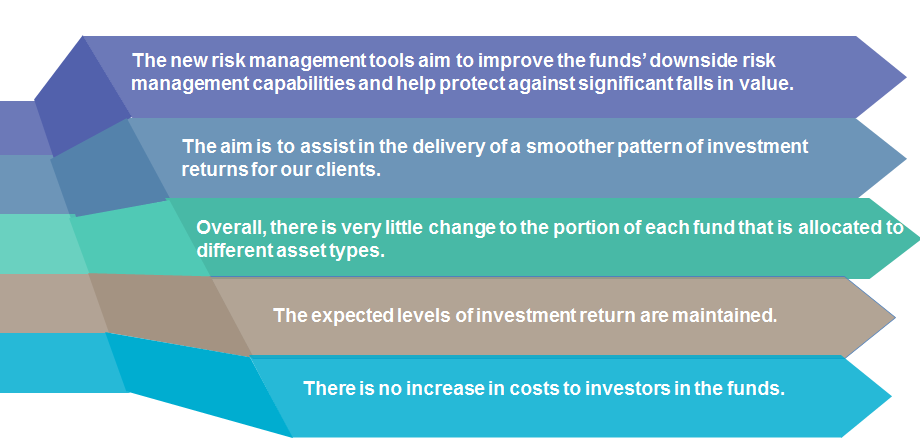 The new risk management tools aim to improve the funds' downside risk management capabilities and help protect against significant falls in value.

The aim is to assist in the delivery of a smoother pattern of investment returns for our clients.

Overall, there is very little change to the portion of each fund that is allocated to different asset types.

The expected levels of investment return are maintained.

There is no increase in costs to investors in the funds.